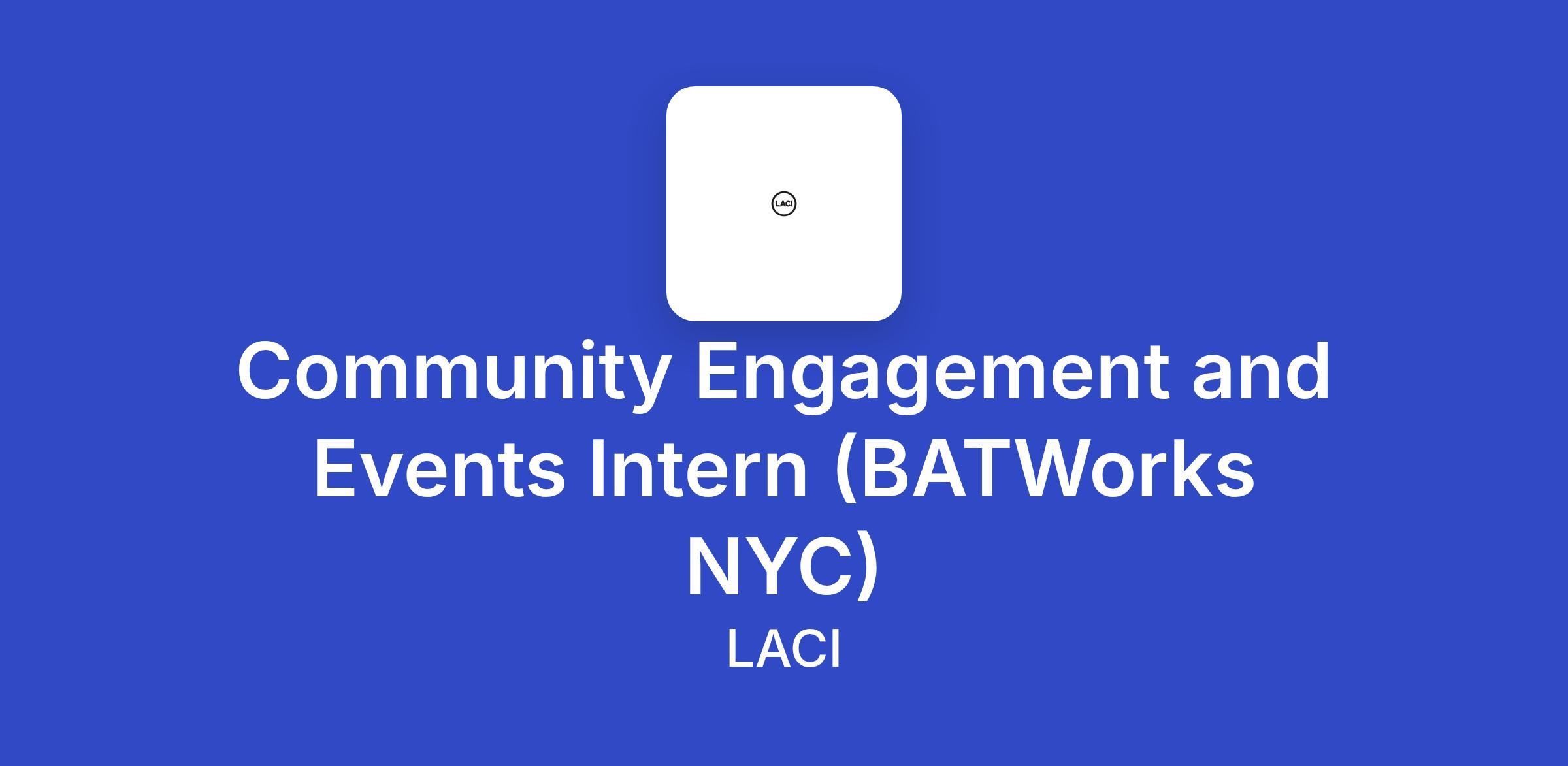 LACI

Community Engagement and Events Intern (BATWorks NYC)

LACI